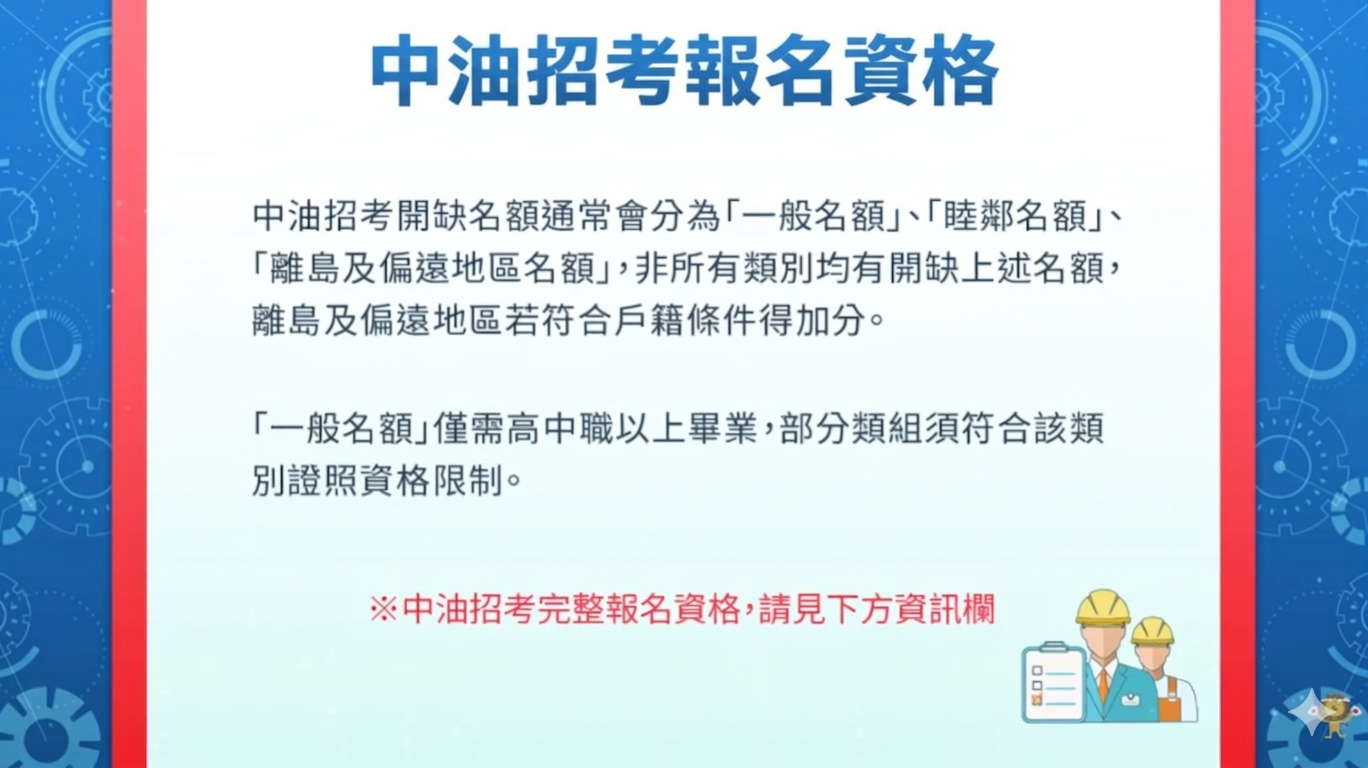 中油招考報名資格

中油招考開缺名額通常會分為「一般名額」、「睦鄰名額」、「離島及偏遠地區名額」，非所有類別均有開缺上述名額，離島及偏遠地區若符合戶籍條件得加分。

「一般名額」僅需高中職以上畢業，部分類組須符合該類別證照資格限制。

※中油招考完整報名資格，請見下方資訊欄